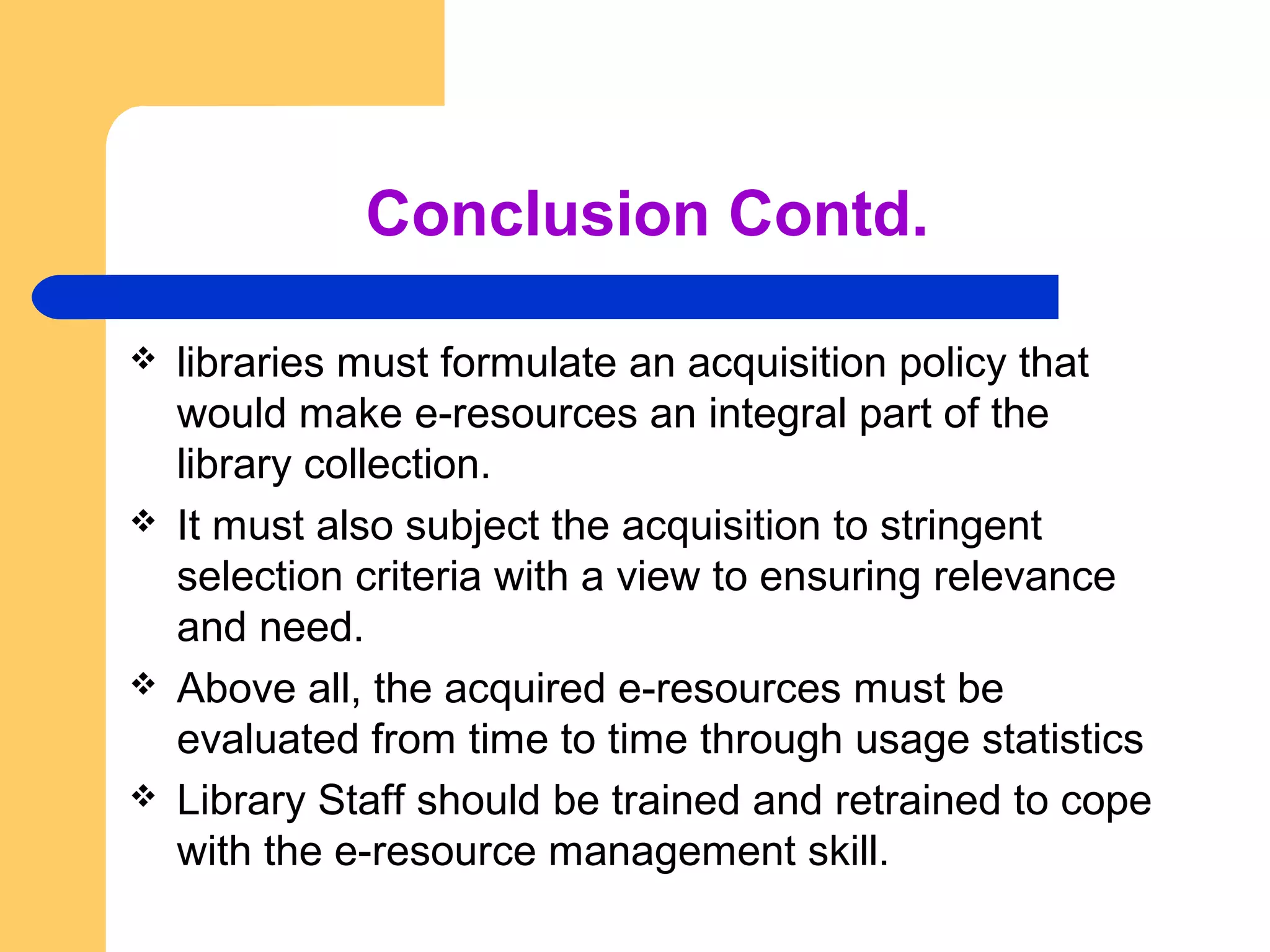 Conclusion Contd.

❖ libraries must formulate an acquisition policy that would make e-resources an integral part of the library collection.

❖ It must also subject the acquisition to stringent selection criteria with a view to ensuring relevance and need.

❖ Above all, the acquired e-resources must be evaluated from time to time through usage statistics

❖ Library Staff should be trained and retrained to cope with the e-resource management skill.